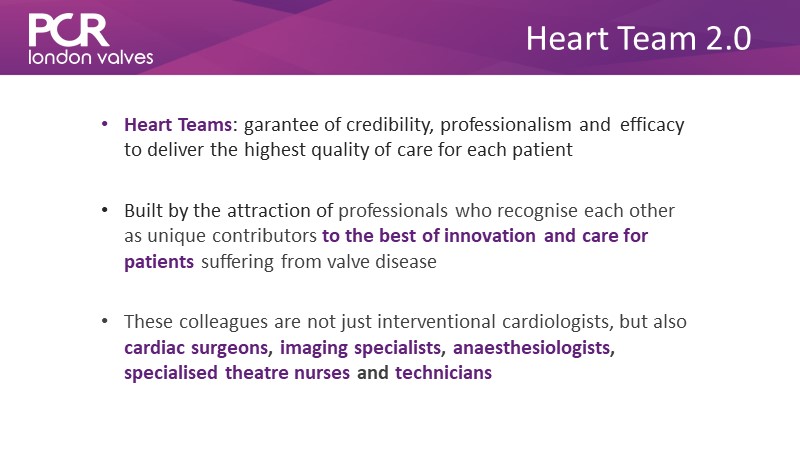 PCR
london valves

Heart Team 2.0

• Heart Teams: garantee of credibility, professionalism and efficacy to deliver the highest quality of care for each patient

• Built by the attraction of professionals who recognise each other as unique contributors to the best of innovation and care for patients suffering from valve disease

• These colleagues are not just interventional cardiologists, but also cardiac surgeons, imaging specialists, anaesthesiologists, specialised theatre nurses and technicians